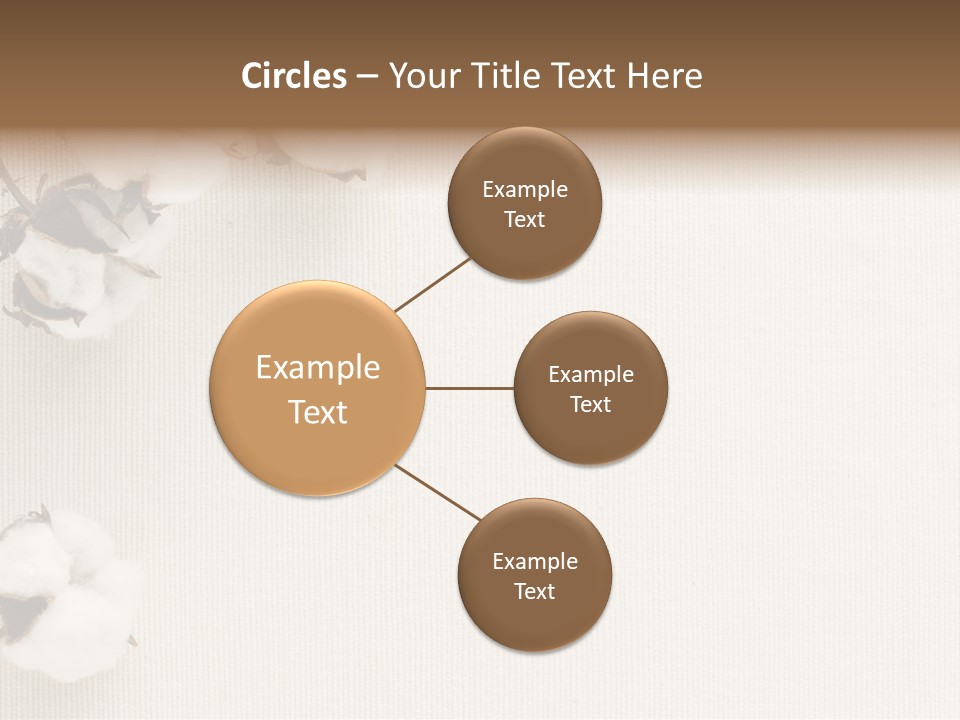 Circles – Your Title Text Here

Example Text

Example Text

Example Text

Example Text